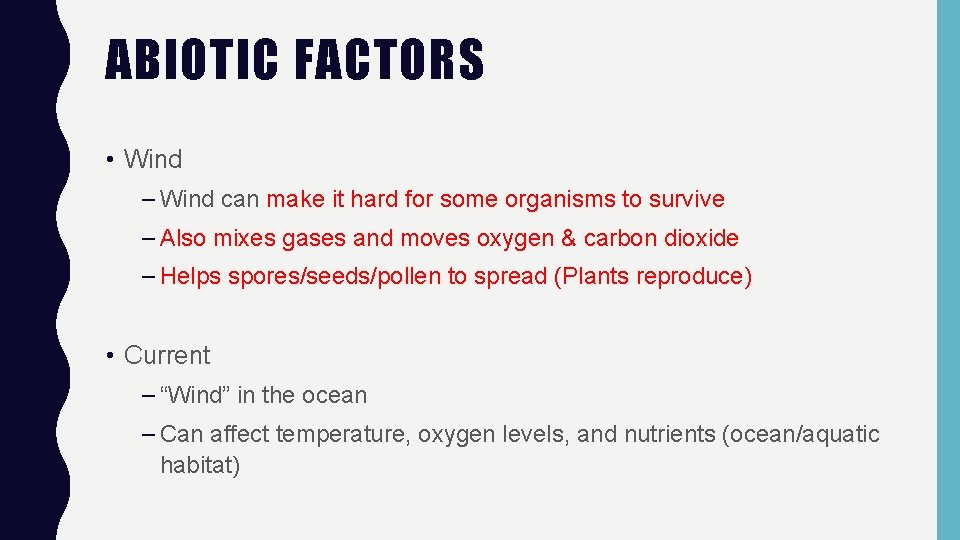 ABIOTIC FACTORS

• Wind

– Wind can make it hard for some organisms to survive

– Also mixes gases and moves oxygen & carbon dioxide

– Helps spores/seeds/pollen to spread (Plants reproduce)

• Current

– “Wind” in the ocean

– Can affect temperature, oxygen levels, and nutrients (ocean/aquatic habitat)